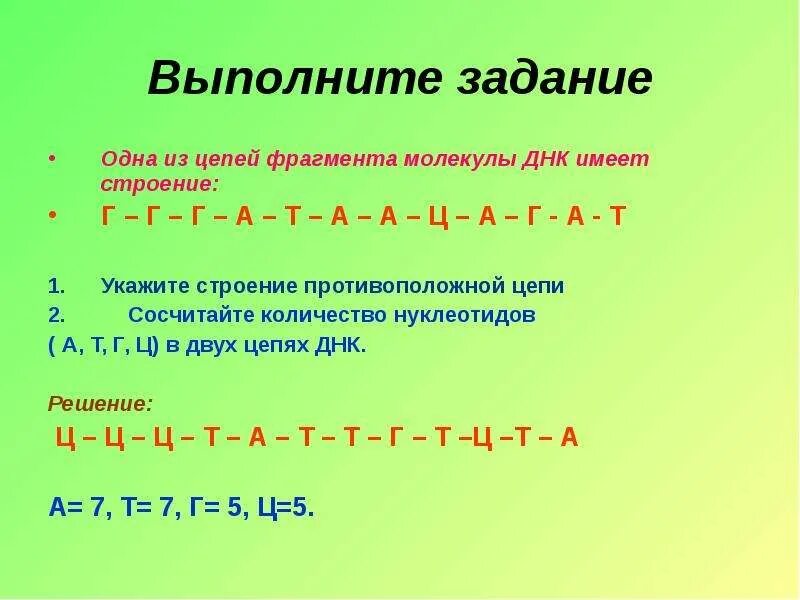 Выполните задание

• Одна из цепей фрагмента молекулы ДНК имеет строение:
• Г – Г – Г – А – Т – А – А – Ц – А – Г - А - Т

1. Укажите строение противоположной цепи
2. Сосчитайте количество нуклеотидов ( А, Т, Г, Ц) в двух цепях ДНК.

Решение:
Ц – Ц – Ц – Т – А – Т – Т – Г – Т –Ц –Т – А

А= 7, Т= 7, Г= 5, Ц=5.